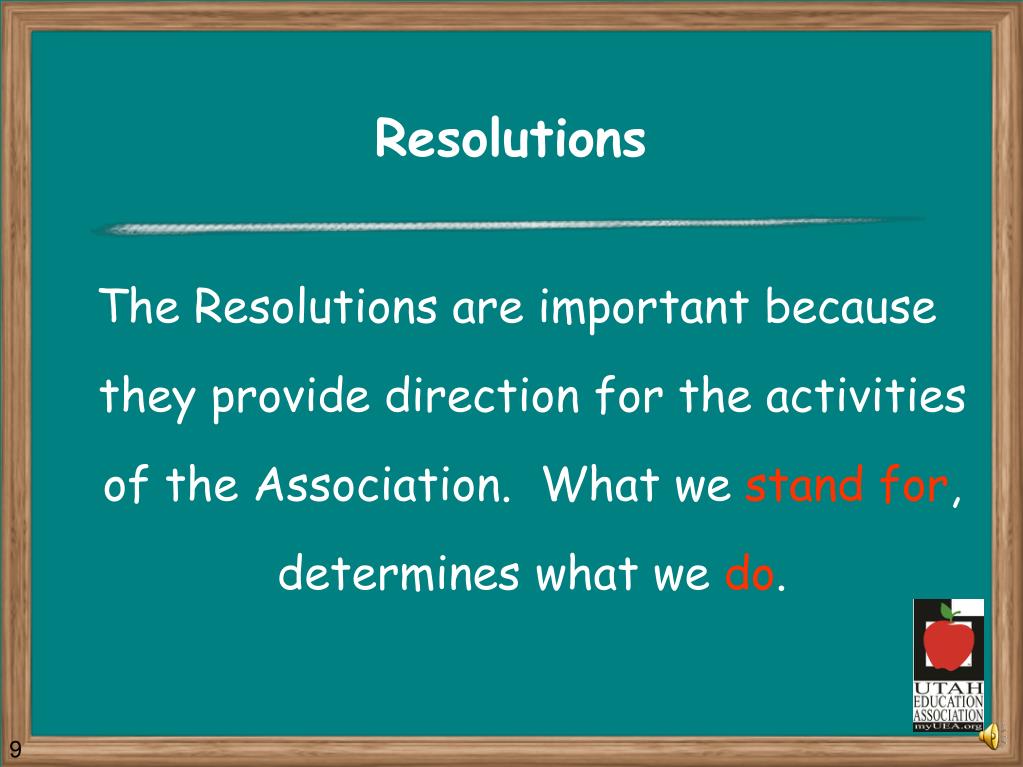 Resolutions

The Resolutions are important because they provide direction for the activities of the Association. What we stand for, determines what we do.

UTAH EDUCATION ASSOCIATION myUEA.org

9